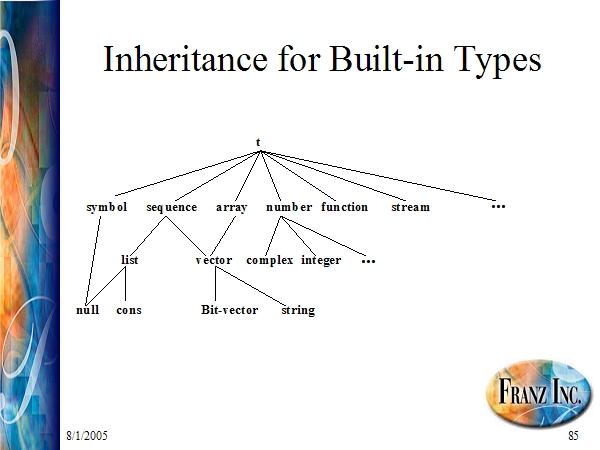 Inheritance for Built-in Types

t

symbol sequence array number function stream …

list vector complex integer …

null cons Bit-vector string

FRANZ INC.

8/1/2005

85